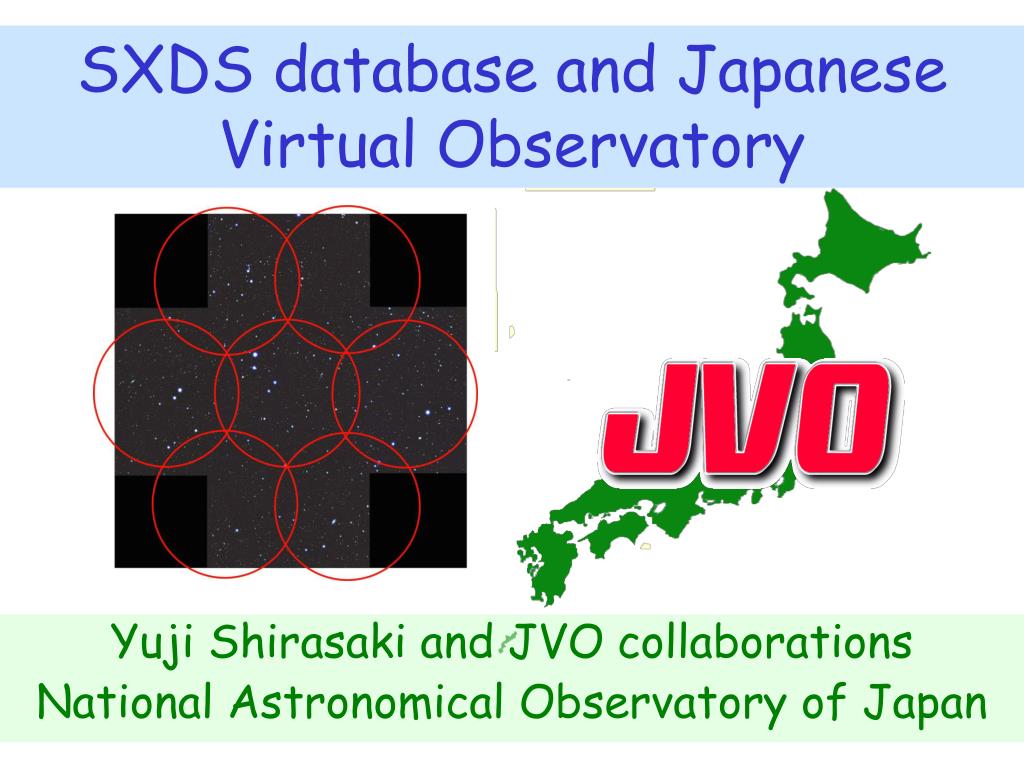 SXDS database and Japanese Virtual Observatory

JVO

Yuji Shirasaki and JVO collaborations
National Astronomical Observatory of Japan